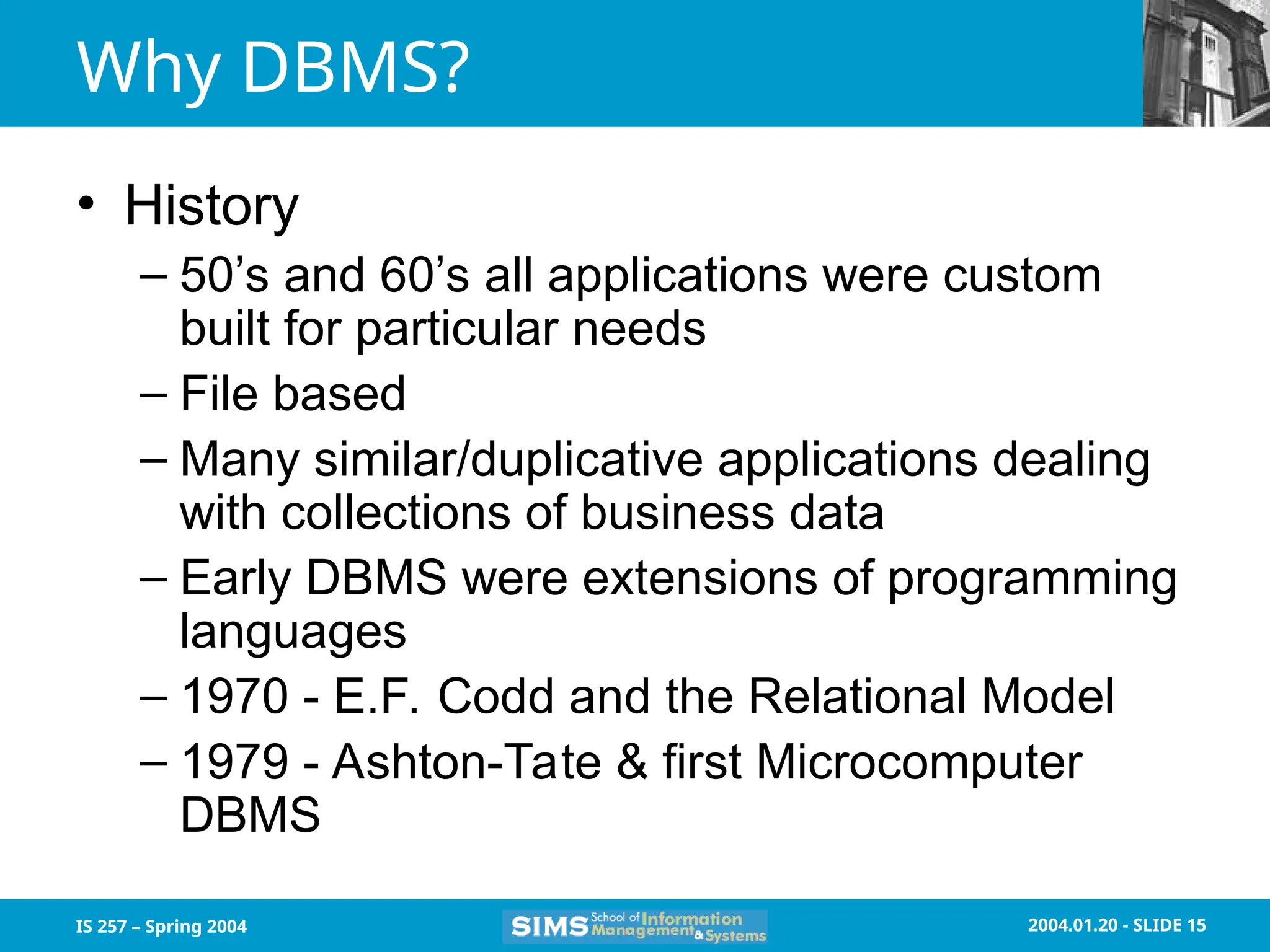 Why DBMS?

• History

– 50’s and 60’s all applications were custom built for particular needs

– File based

– Many similar/duplicative applications dealing with collections of business data

– Early DBMS were extensions of programming languages

– 1970 - E.F. Codd and the Relational Model

– 1979 - Ashton-Tate & first Microcomputer DBMS

IS 257 – Spring 2004

SIMS School of Information Management & Systems

2004.01.20 - SLIDE 15